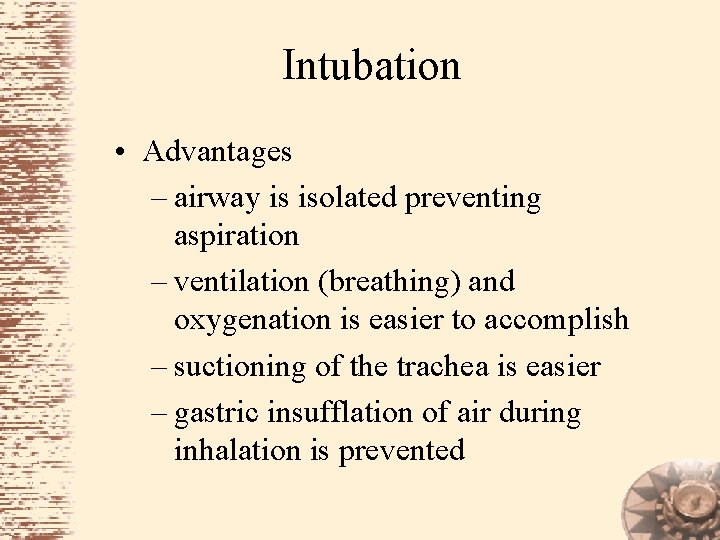 Intubation

• Advantages
– airway is isolated preventing aspiration
– ventilation (breathing) and oxygenation is easier to accomplish
– suctioning of the trachea is easier
– gastric insufflation of air during inhalation is prevented